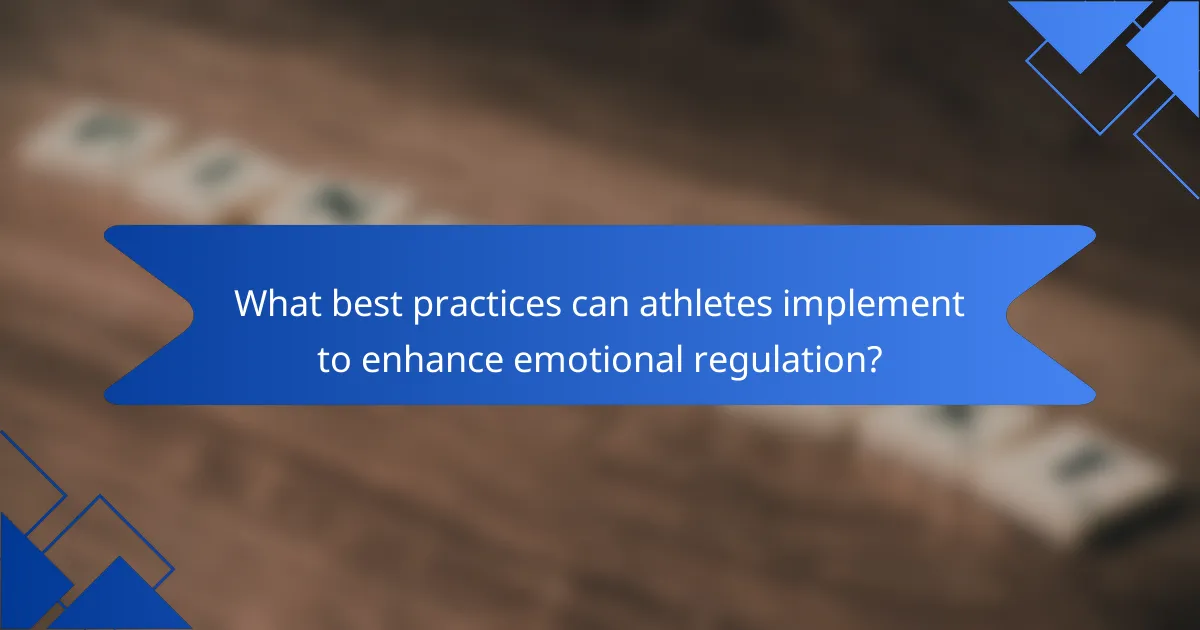 What best practices can athletes implement to enhance emotional regulation?